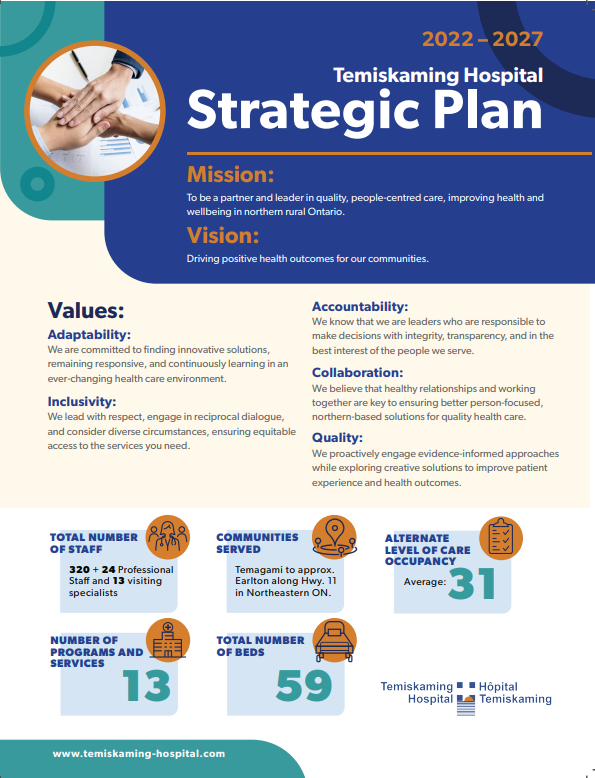 2022 – 2027

Temiskaming Hospital

Strategic Plan

Mission:

To be a partner and leader in quality, people-centred care, improving health and wellbeing in northern rural Ontario.

Vision:

Driving positive health outcomes for our communities.

Values:

Adaptability:

We are committed to finding innovative solutions, remaining responsive, and continuously learning in an ever-changing health care environment.

Inclusivity:

We lead with respect, engage in reciprocal dialogue, and consider diverse circumstances, ensuring equitable access to the services you need.

Accountability:

We know that we are leaders who are responsible to make decisions with integrity, transparency, and in the best interest of the people we serve.

Collaboration:

We believe that healthy relationships and working together are key to ensuring better person-focused, northern-based solutions for quality health care.

Quality:

We proactively engage evidence-informed approaches while exploring creative solutions to improve patient experience and health outcomes.

TOTAL NUMBER OF STAFF

320 + 24 Professional Staff and 13 visiting specialists

COMMUNITIES SERVED

Temagami to approx. Earlton along Hwy. 11 in Northeastern ON.

ALTERNATE LEVEL OF CARE OCCUPANCY

Average: 31

NUMBER OF PROGRAMS AND SERVICES

13

TOTAL NUMBER OF BEDS

59

Temiskaming Hospital Hôpital Temiskaming

www.temiskaming-hospital.com